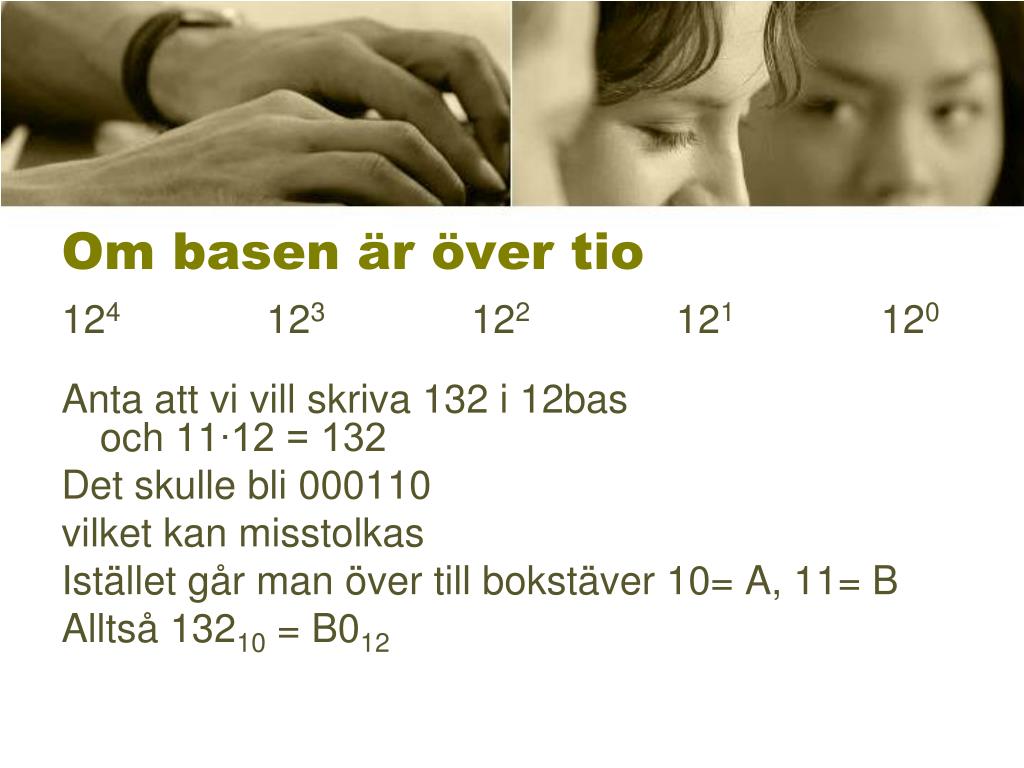 Om basen är över tio

$12^4$ $12^3$ $12^2$ $12^1$ $12^0$

Anta att vi vill skriva 132 i 12bas och $11 \cdot 12 = 132$

Det skulle bli 000110

vilket kan misstolkas

Istället går man över till bokstäver 10= A, 11= B

Alltså $132_{10} = B0_{12}$